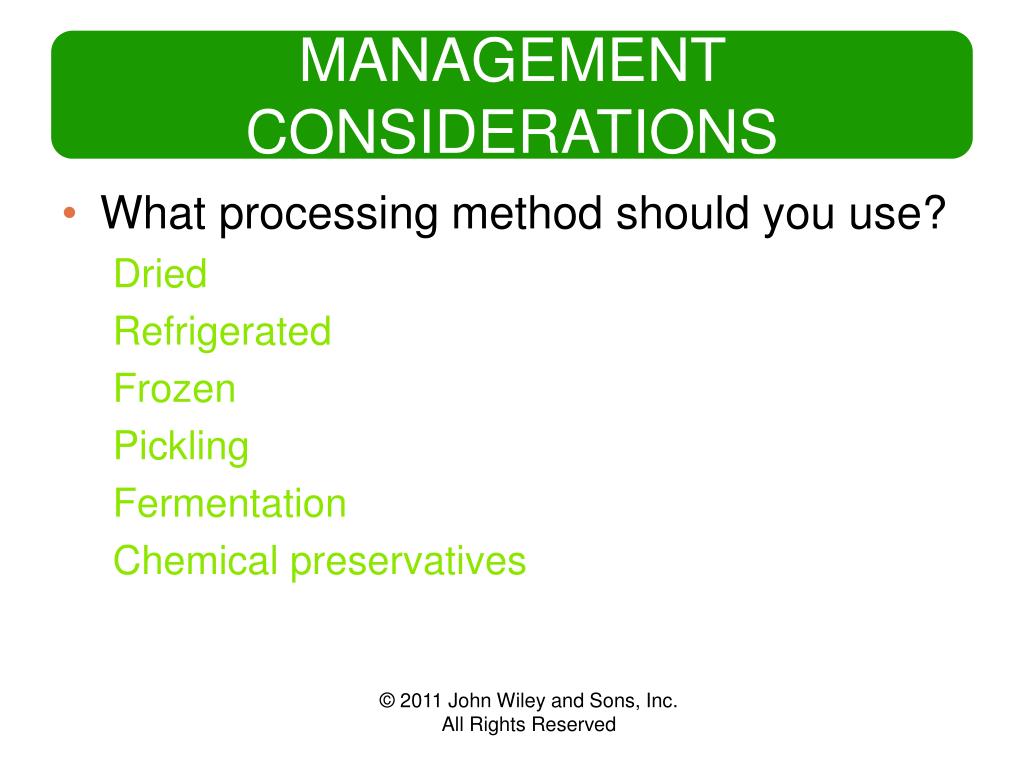 MANAGEMENT CONSIDERATIONS

• What processing method should you use?

Dried

Refrigerated

Frozen

Pickling

Fermentation

Chemical preservatives

© 2011 John Wiley and Sons, Inc.
All Rights Reserved